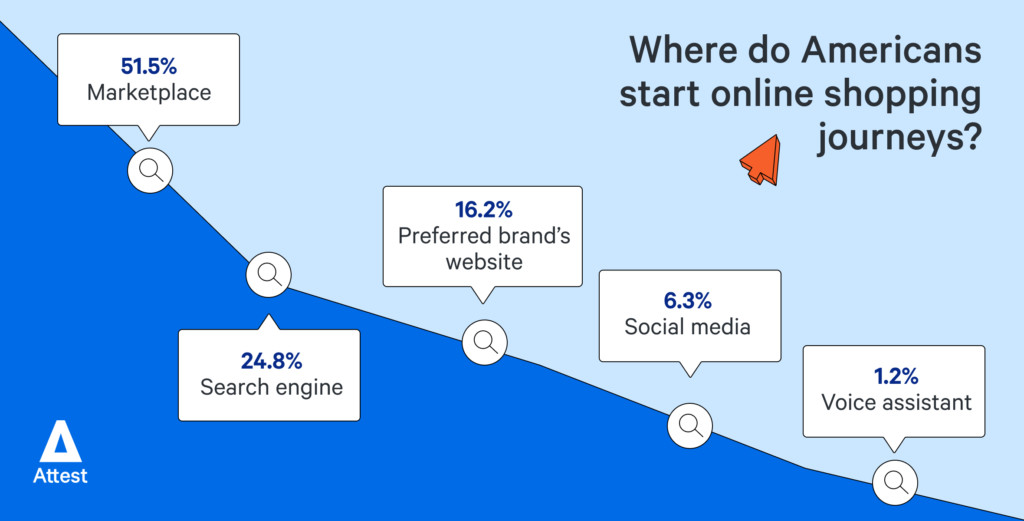 Where do Americans start online shopping journeys?

51.5%
Marketplace

24.8%
Search engine

16.2%
Preferred brand's website

6.3%
Social media

1.2%
Voice assistant

Attest